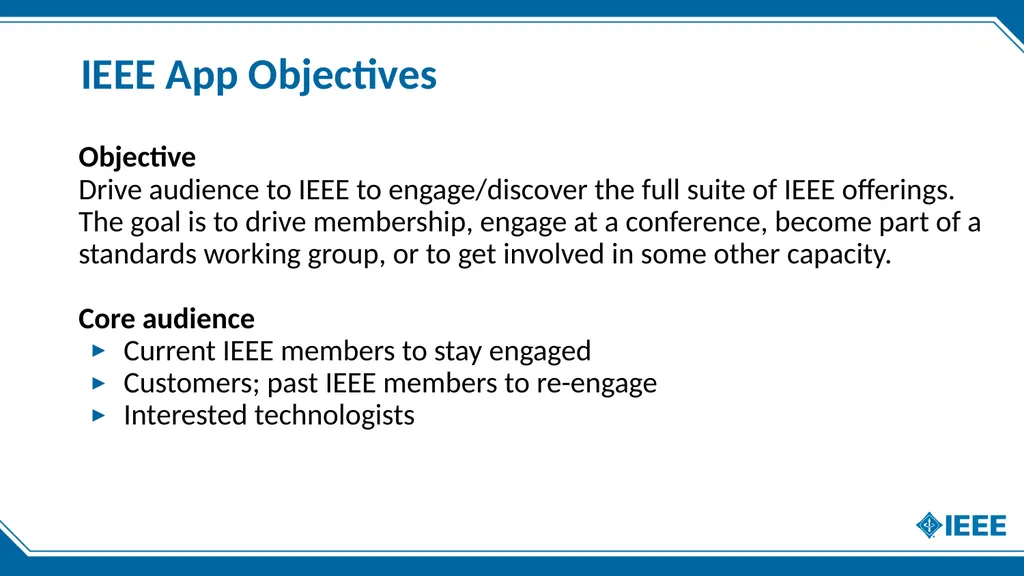 IEEE App Objectives

Objective
Drive audience to IEEE to engage/discover the full suite of IEEE offerings. The goal is to drive membership, engage at a conference, become part of a standards working group, or to get involved in some other capacity.

Core audience
▸ Current IEEE members to stay engaged
▸ Customers; past IEEE members to re-engage
▸ Interested technologists

IEEE